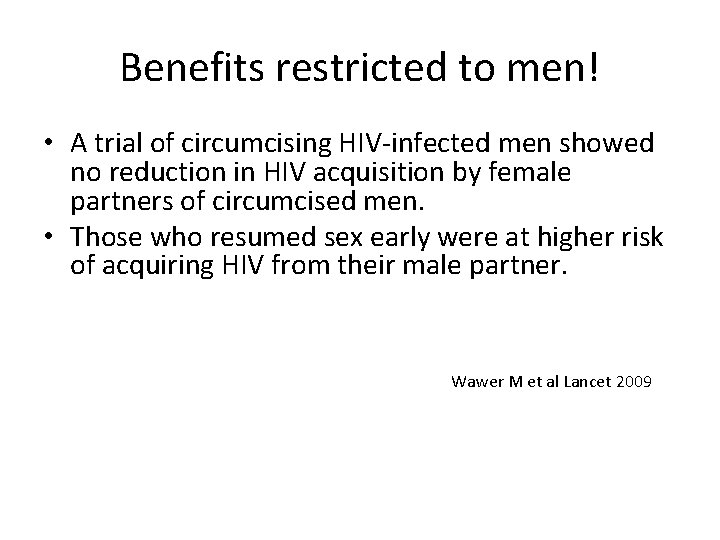 Benefits restricted to men!

• A trial of circumcising HIV-infected men showed no reduction in HIV acquisition by female partners of circumcised men.
• Those who resumed sex early were at higher risk of acquiring HIV from their male partner.

Wawer M et al Lancet 2009